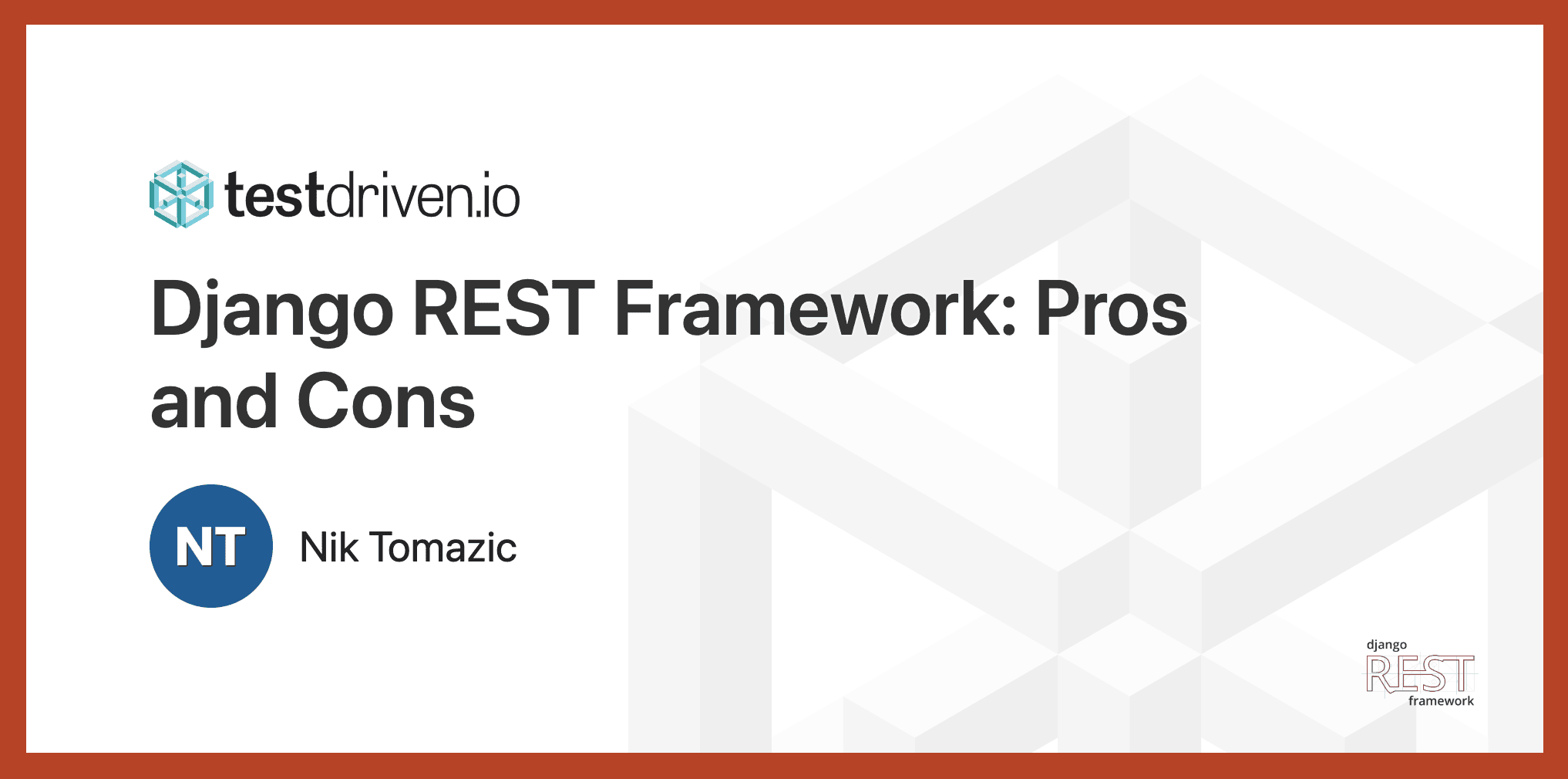 testdriven.io

Django REST Framework: Pros and Cons

NT

Nik Tomazic

django
REST
framework